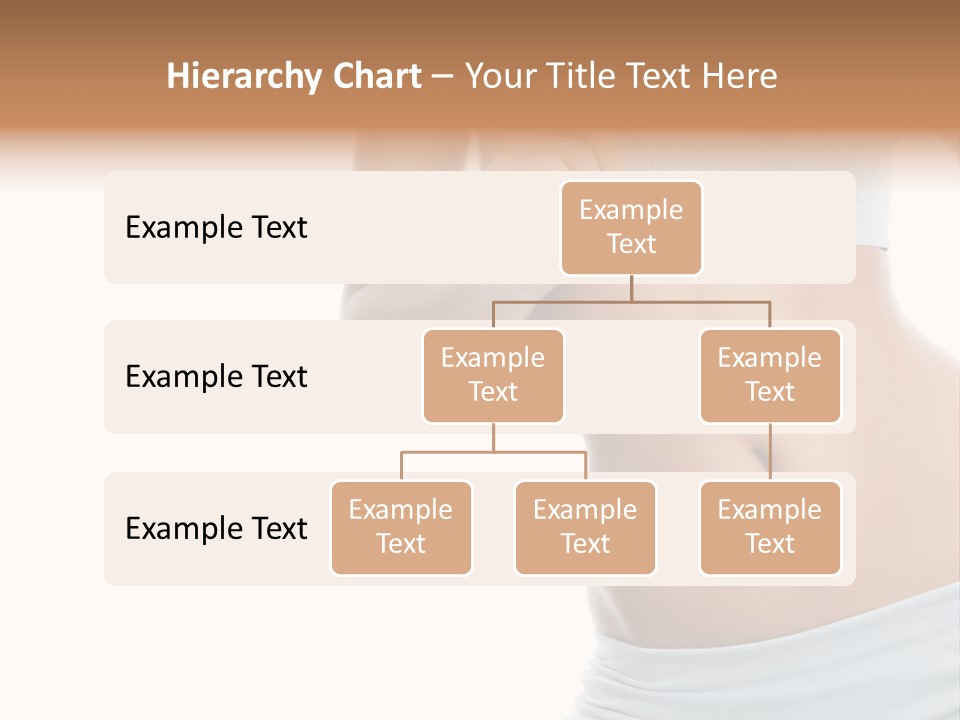 Hierarchy Chart – Your Title Text Here

Example Text

Example Text

Example Text

Example Text

Example Text

Example Text

Example Text

Example Text

Example Text